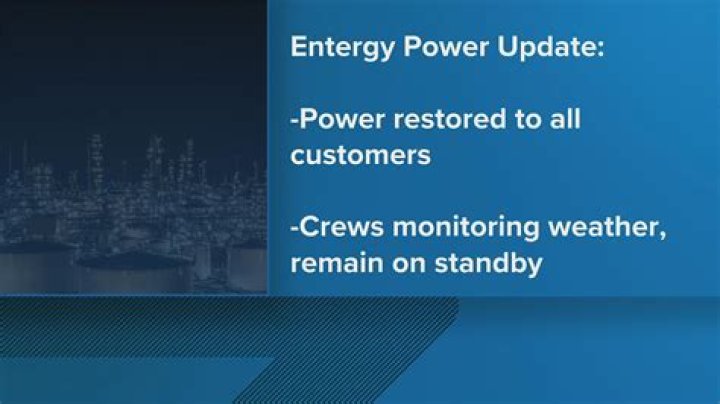 Entergy Power Update:

-Power restored to all customers

-Crews monitoring weather, remain on standby